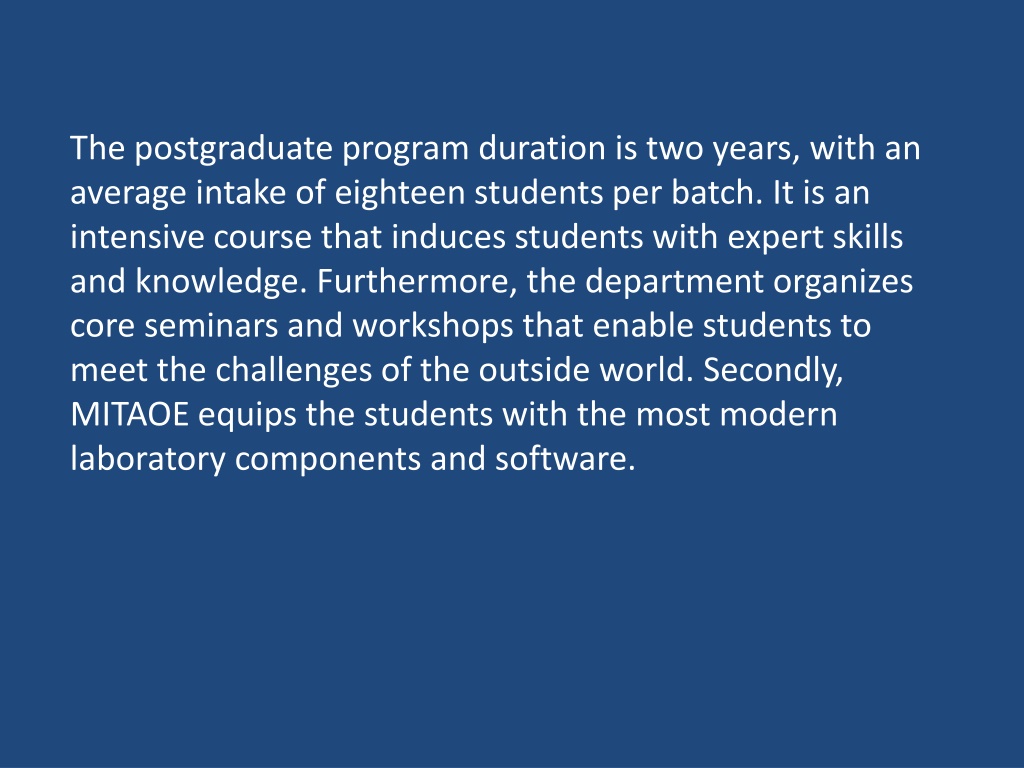 The postgraduate program duration is two years, with an average intake of eighteen students per batch. It is an intensive course that induces students with expert skills and knowledge. Furthermore, the department organizes core seminars and workshops that enable students to meet the challenges of the outside world. Secondly, MITAOE equips the students with the most modern laboratory components and software.